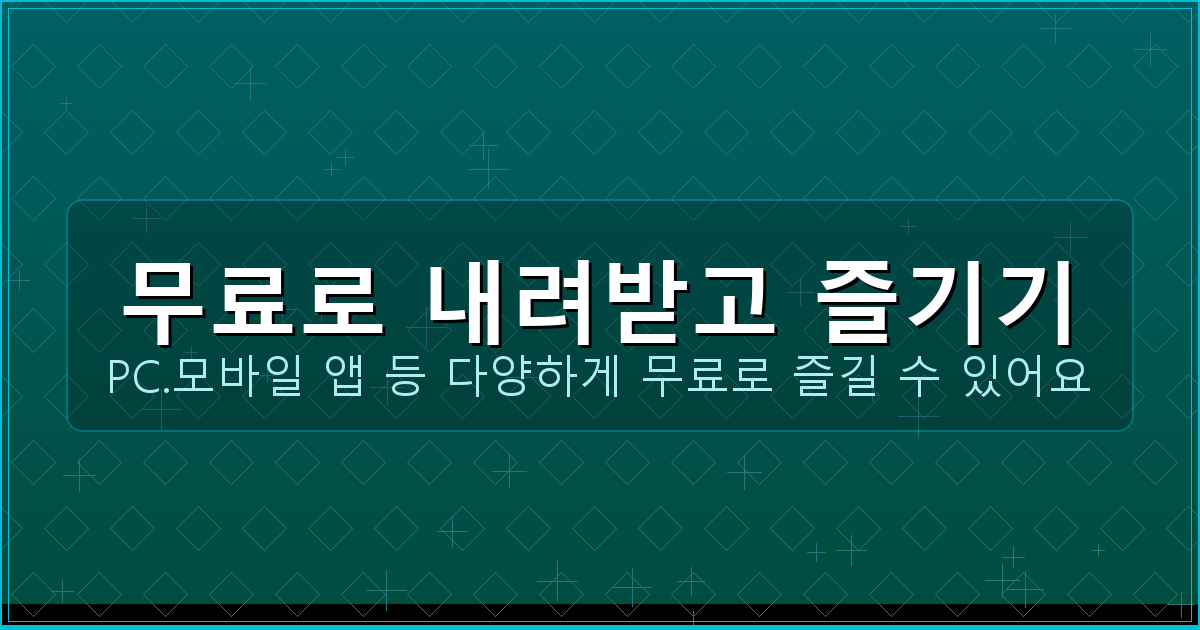 무료로 내려받고 즐기기

PC.모바일 앱 등 다양하게 무료로 즐길 수 있어요